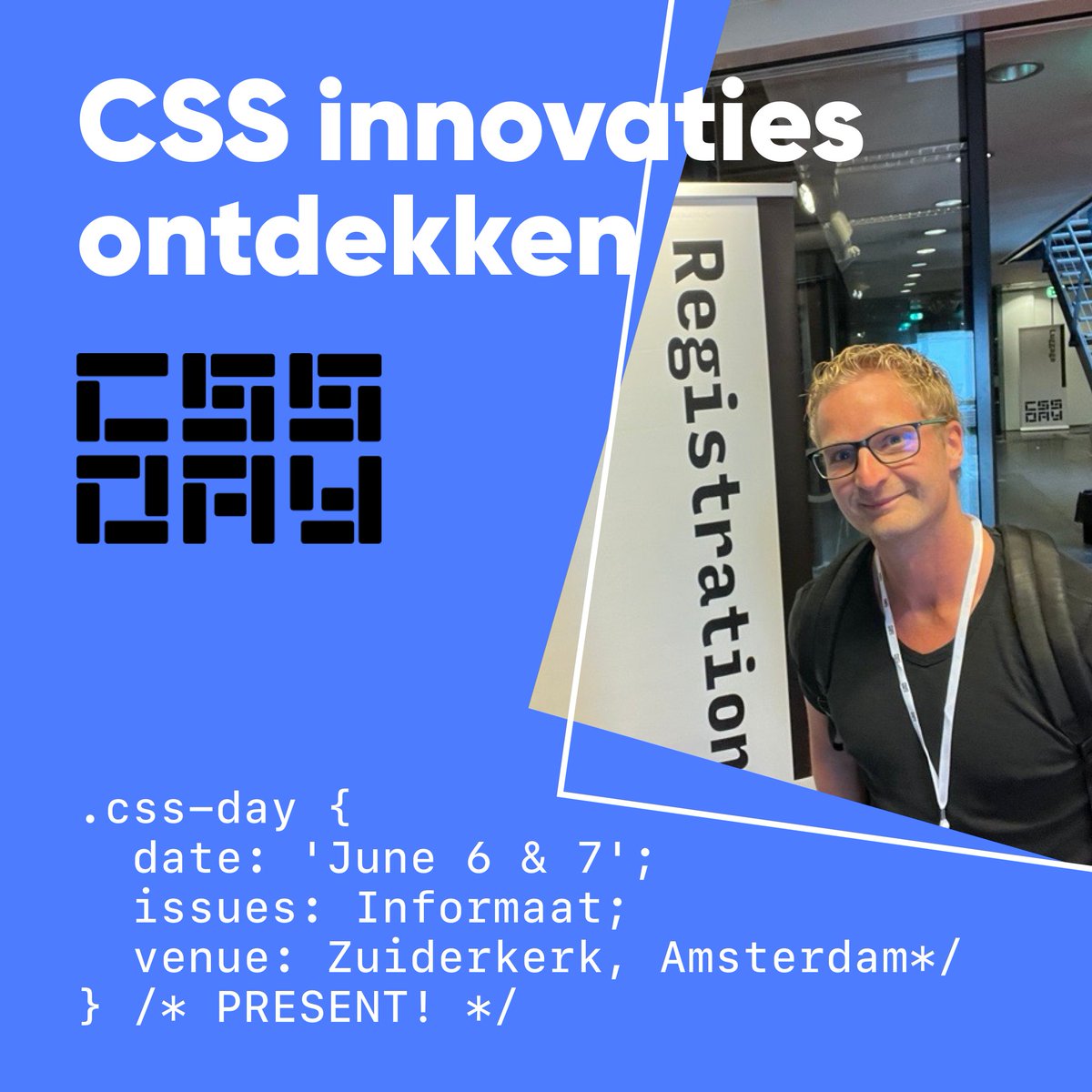 CSS innovaties ontdekken

CSS DAY

Registration

CSS DAY

.css-day {
date: 'June 6 & 7';
issues: Informaat;
venue: Zuiderkerk, Amsterdam*/
} /* PRESENT! */